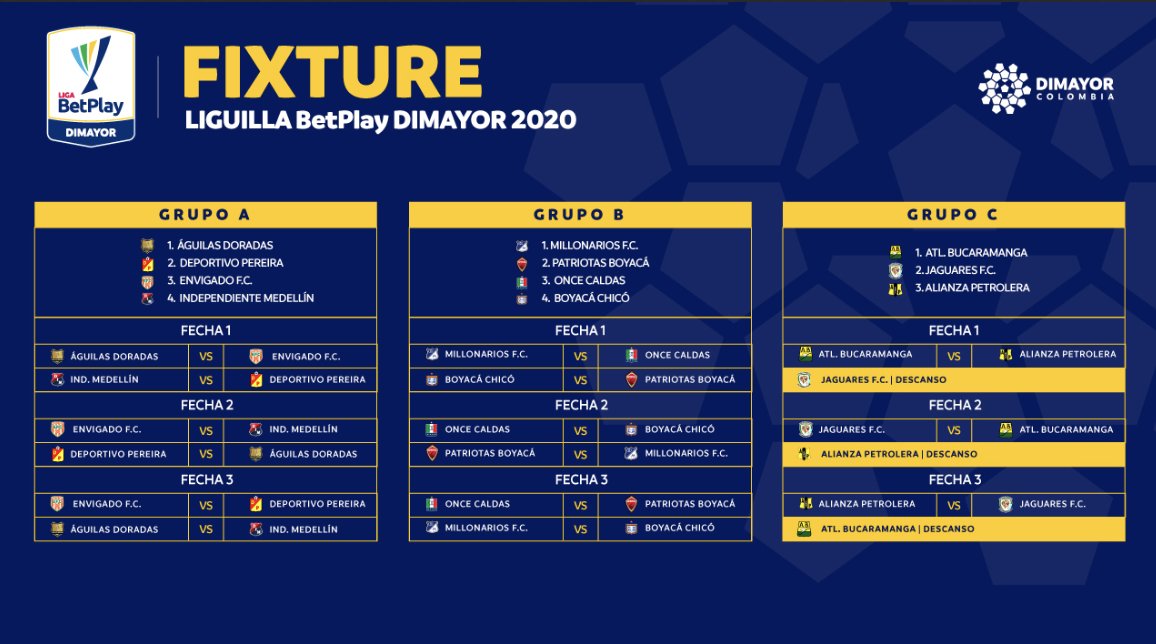 LIGA BetPlay DIMAYOR

FIXTURE
LIGUILLA BetPlay DIMAYOR 2020

DIMAYOR COLOMBIA

GRUPO A

1. ÁGUILAS DORADAS
2. DEPORTIVO PEREIRA
3. ENVIGADO F.C.
4. INDEPENDIENTE MEDELLÍN

FECHA 1

| ÁGUILAS DORADAS | VS | ENVIGADO F.C. |
|---|---|---|
| IND. MEDELLÍN | VS | DEPORTIVO PEREIRA |

FECHA 2

| ENVIGADO F.C. | VS | IND. MEDELLÍN |
|---|---|---|
| DEPORTIVO PEREIRA | VS | ÁGUILAS DORADAS |

FECHA 3

| ENVIGADO F.C. | VS | DEPORTIVO PEREIRA |
|---|---|---|
| ÁGUILAS DORADAS | VS | IND. MEDELLÍN |

GRUPO B

1. MILLONARIOS F.C.
2. PATRIOTAS BOYACÁ
3. ONCE CALDAS
4. BOYACÁ CHICÓ

FECHA 1

| MILLONARIOS F.C. | VS | ONCE CALDAS |
|---|---|---|
| BOYACÁ CHICÓ | VS | PATRIOTAS BOYACÁ |

FECHA 2

| ONCE CALDAS | VS | BOYACÁ CHICÓ |
|---|---|---|
| PATRIOTAS BOYACÁ | VS | MILLONARIOS F.C. |

FECHA 3

| ONCE CALDAS | VS | PATRIOTAS BOYACÁ |
|---|---|---|
| MILLONARIOS F.C. | VS | BOYACÁ CHICÓ |

GRUPO C

1. ATL. BUCARAMANGA
2. JAGUARES F.C.
3. ALIANZA PETROLERA

FECHA 1

| ATL. BUCARAMANGA | VS | ALIANZA PETROLERA |
|---|---|---|

JAGUARES F.C. | DESCANSO

FECHA 2

| JAGUARES F.C. | VS | ATL. BUCARAMANGA |
|---|---|---|

ALIANZA PETROLERA | DESCANSO

FECHA 3

| ALIANZA PETROLERA | VS | JAGUARES F.C. |
|---|---|---|

ATL. BUCARAMANGA | DESCANSO